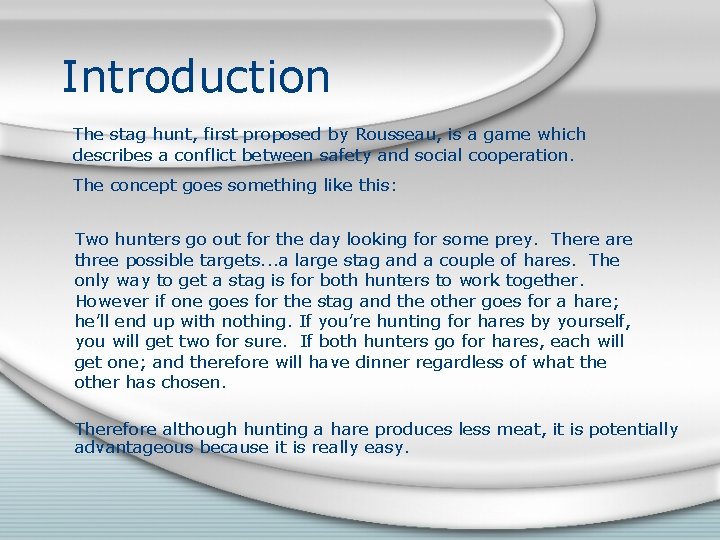 Introduction

The stag hunt, first proposed by Rousseau, is a game which describes a conflict between safety and social cooperation.

The concept goes something like this:

Two hunters go out for the day looking for some prey. There are three possible targets...a large stag and a couple of hares. The only way to get a stag is for both hunters to work together. However if one goes for the stag and the other goes for a hare; he'll end up with nothing. If you're hunting for hares by yourself, you will get two for sure. If both hunters go for hares, each will get one; and therefore will have dinner regardless of what the other has chosen.

Therefore although hunting a hare produces less meat, it is potentially advantageous because it is really easy.